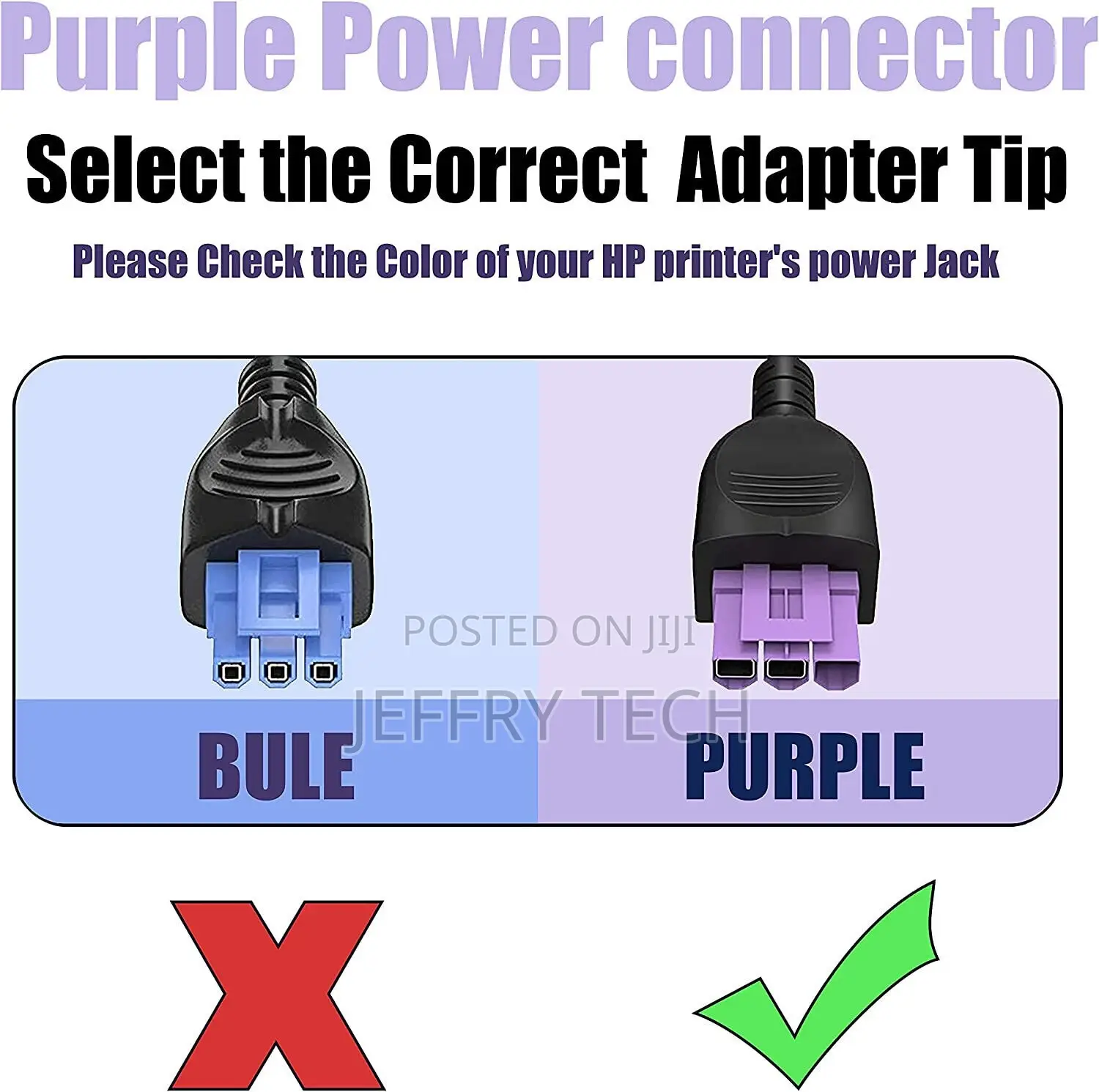 Purple Power connector

Select the Correct Adapter Tip

Please Check the Color of your HP printer's power Jack

POSTED ON JIJI

JEFFRY TECH

BULE

PURPLE